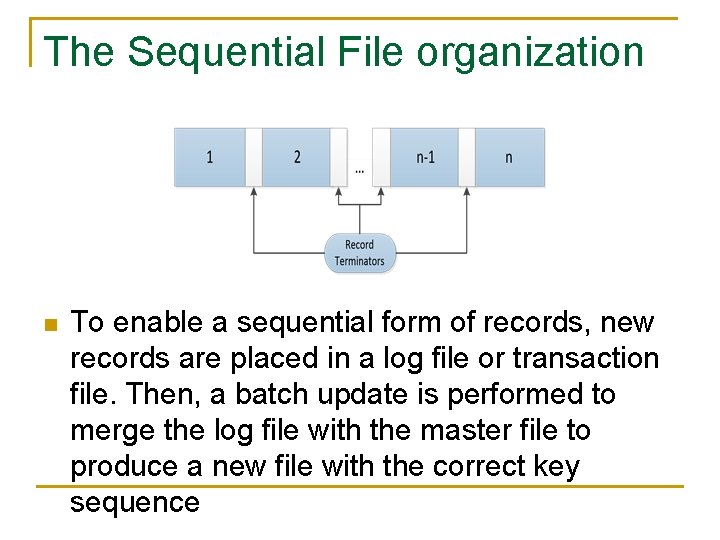 The Sequential File organization

1

2

...

n-1

n

Record Terminators

To enable a sequential form of records, new records are placed in a log file or transaction file. Then, a batch update is performed to merge the log file with the master file to produce a new file with the correct key sequence